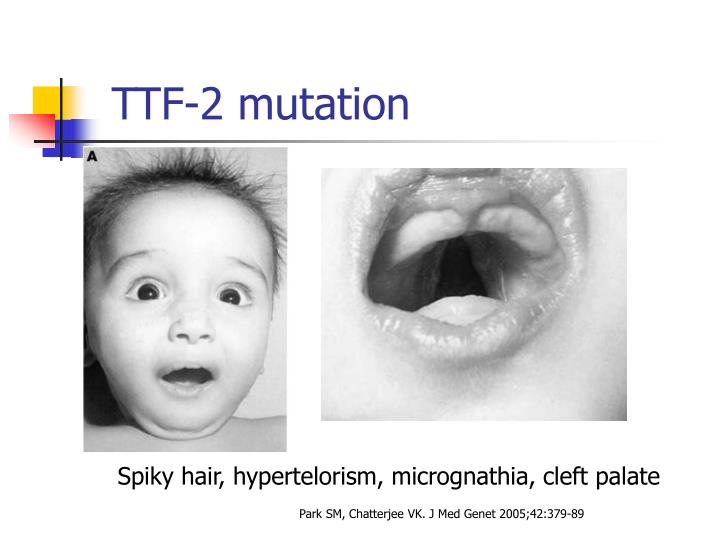 TTF-2 mutation

A

Spiky hair, hypertelorism, micrognathia, cleft palate

Park SM, Chatterjee VK. J Med Genet 2005;42:379-89